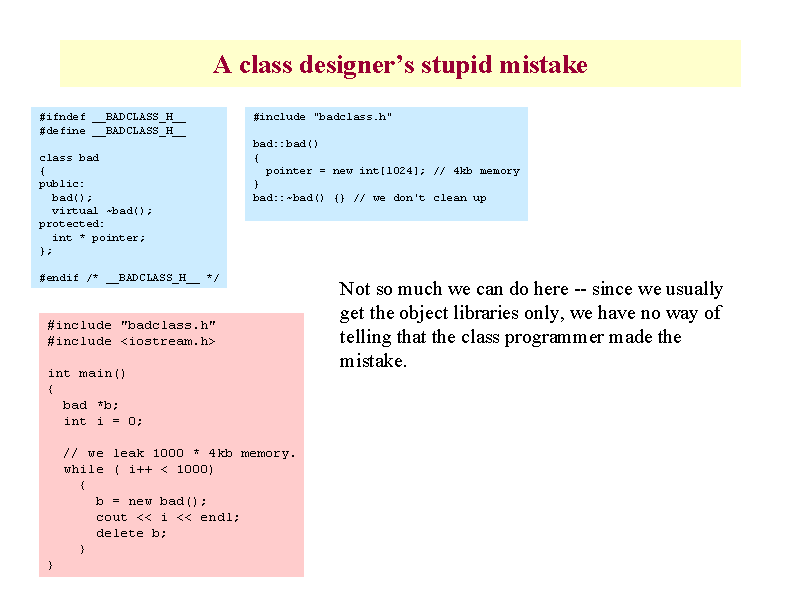 A class designer's stupid mistake

#ifndef __BADCLASS_H__
#define __BADCLASS_H__

class bad
{
public:
  bad();
  virtual ~bad();
protected:
  int * pointer;
};

#endif /* __BADCLASS_H__ */

#include "badclass.h"

bad::bad()
{
  pointer = new int[1024]; // 4kb memory
}
bad::~bad() {} // we don't clean up

#include "badclass.h"
#include <iostream.h>

int main()
{
  bad *b;
  int i = 0;

  // we leak 1000 * 4kb memory.
  while ( i++ < 1000)
    {
      b = new bad();
      cout << i << endl;
      delete b;
    }
}

Not so much we can do here -- since we usually get the object libraries only, we have no way of telling that the class programmer made the mistake.